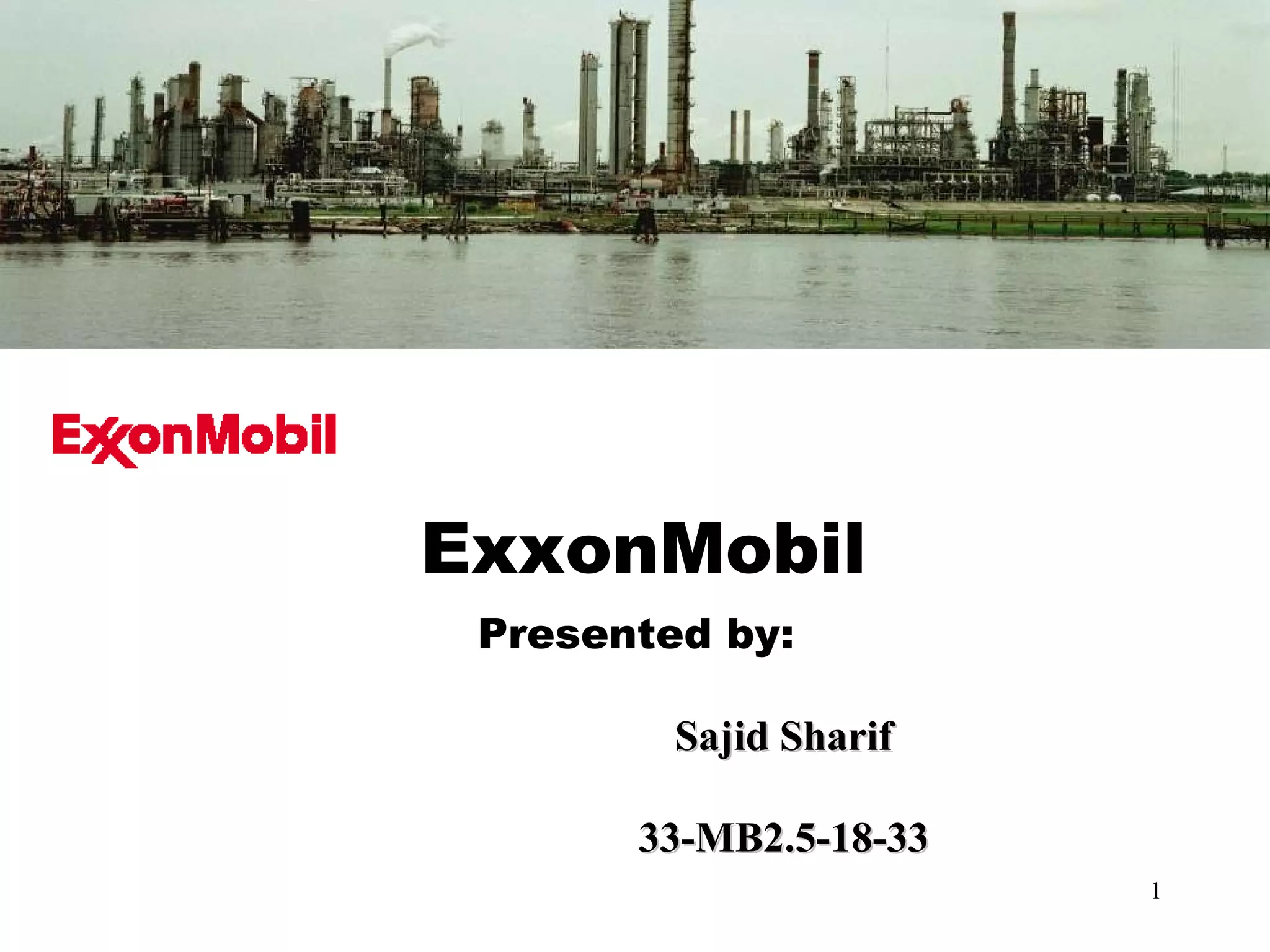 ExxonMobil

ExxonMobil

Presented by:

Sajid Sharif

33-MB2.5-18-33

1